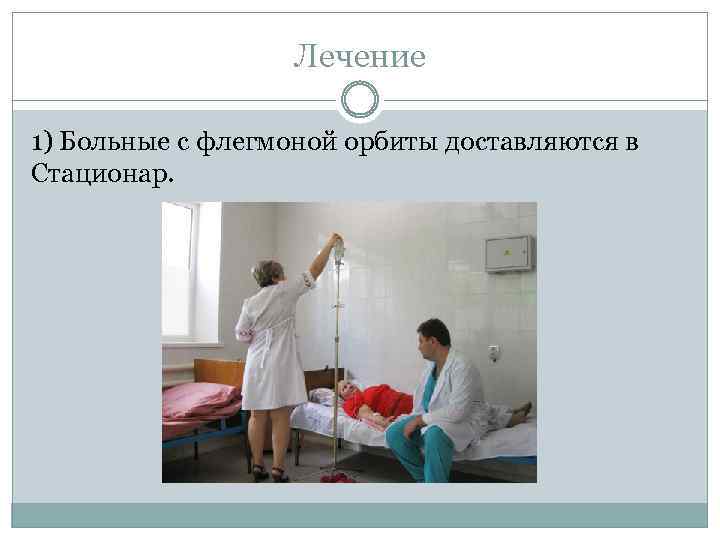 Лечение

1) Больные с флегмоной орбиты доставляются в Стационар.